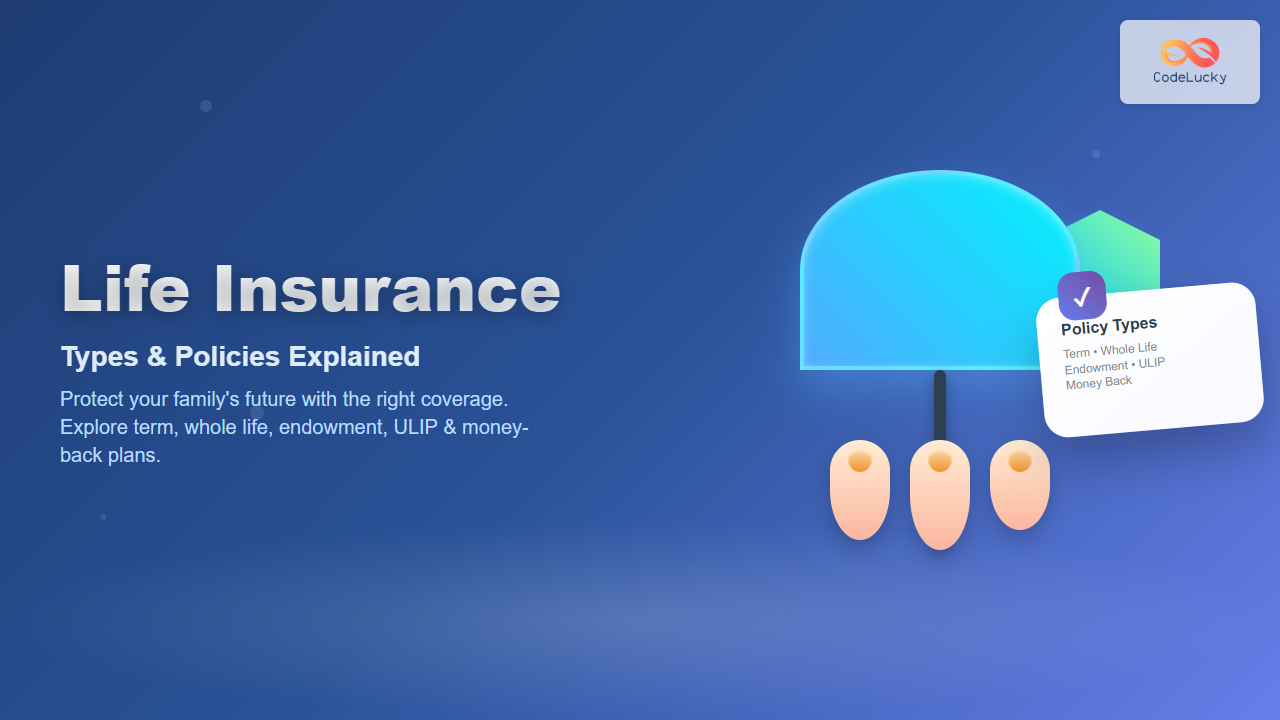 CodeLucky

Life Insurance

Types & Policies Explained

Protect your family's future with the right coverage. Explore term, whole life, endowment, ULIP & money-back plans.

✓

Policy Types

Term • Whole Life
Endowment • ULIP
Money Back